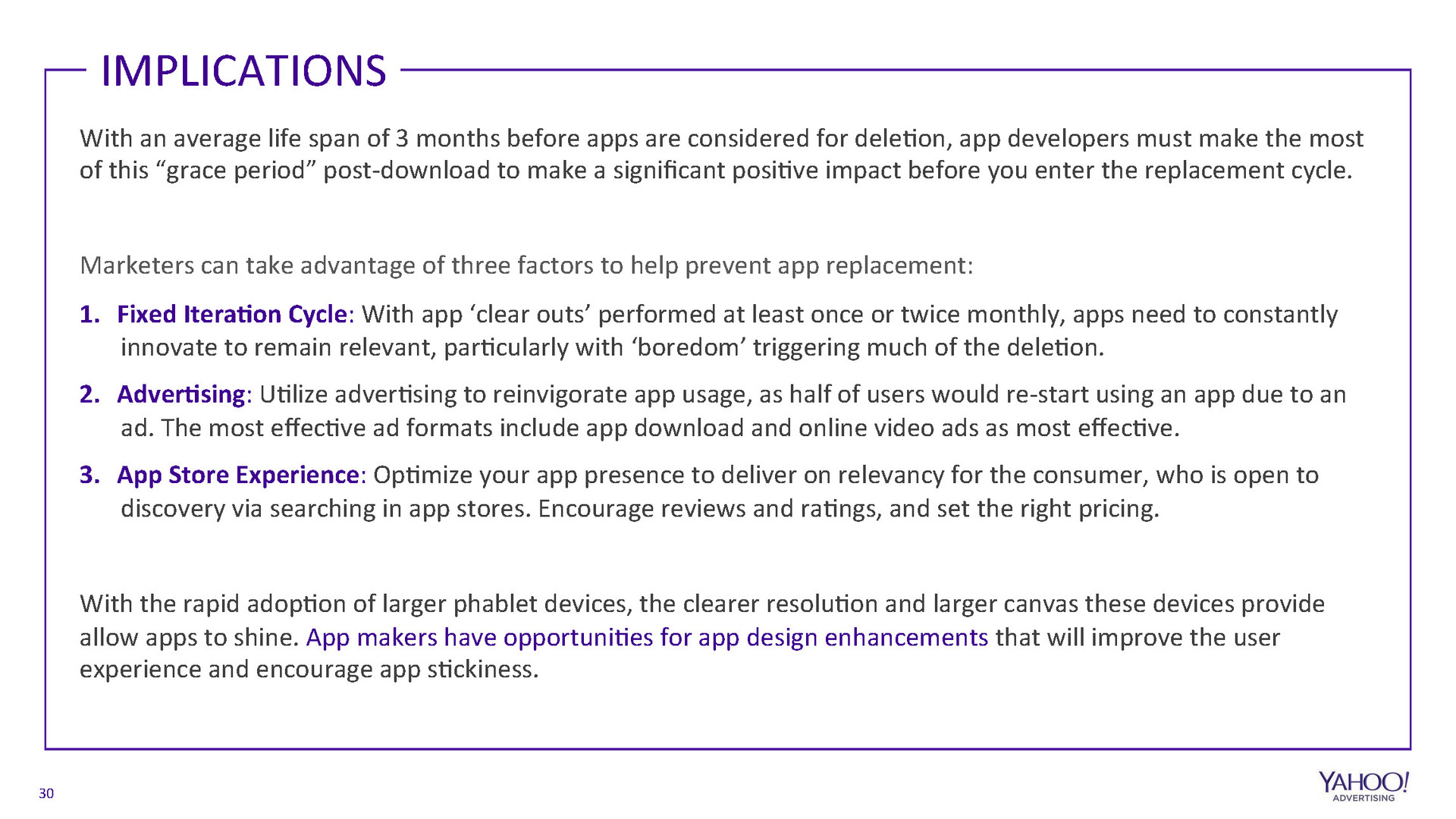 IMPLICATIONS

With an average life span of 3 months before apps are considered for deletion, app developers must make the most of this “grace period” post-download to make a significant positive impact before you enter the replacement cycle.

Marketers can take advantage of three factors to help prevent app replacement:

1. Fixed Iteration Cycle: With app ‘clear outs’ performed at least once or twice monthly, apps need to constantly innovate to remain relevant, particularly with ‘boredom’ triggering much of the deletion.

2. Advertising: Utilize advertising to reinvigorate app usage, as half of users would re-start using an app due to an ad. The most effective ad formats include app download and online video ads as most effective.

3. App Store Experience: Optimize your app presence to deliver on relevancy for the consumer, who is open to discovery via searching in app stores. Encourage reviews and ratings, and set the right pricing.

With the rapid adoption of larger phablet devices, the clearer resolution and larger canvas these devices provide allow apps to shine. App makers have opportunities for app design enhancements that will improve the user experience and encourage app stickiness.

30

YAHOO!
ADVERTISING